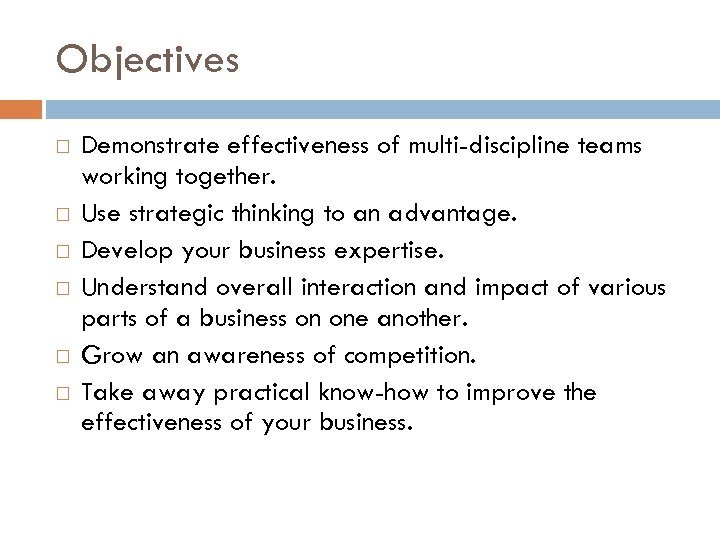 Objectives

□ Demonstrate effectiveness of multi-discipline teams working together.
□ Use strategic thinking to an advantage.
□ Develop your business expertise.
□ Understand overall interaction and impact of various parts of a business on one another.
□ Grow an awareness of competition.
□ Take away practical know-how to improve the effectiveness of your business.